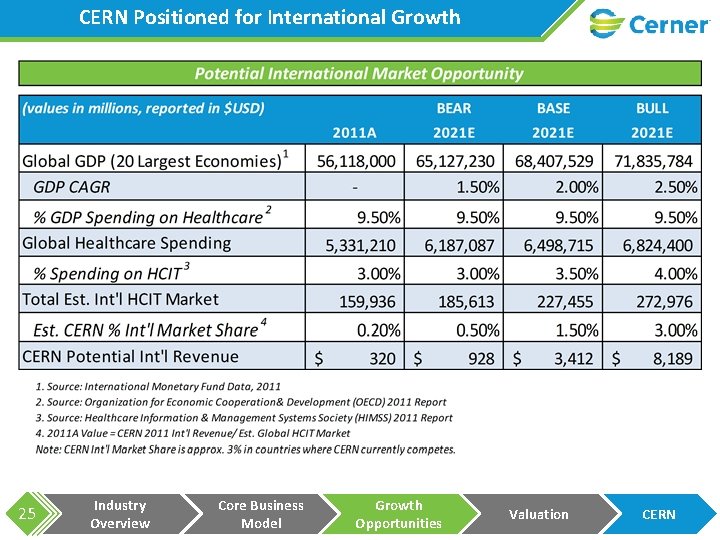 CERN Positioned for International Growth

Cerner

Potential International Market Opportunity

| (values in millions, reported in $USD) | 2011A | BEAR 2021E | BASE 2021E | BULL 2021E |
|---|---|---|---|---|
| Global GDP (20 Largest Economies)$^1$ | 56,118,000 | 65,127,230 | 68,407,529 | 71,835,784 |
| GDP CAGR | - | 1.50% | 2.00% | 2.50% |
| % GDP Spending on Healthcare$^2$ | 9.50% | 9.50% | 9.50% | 9.50% |
| Global Healthcare Spending | 5,331,210 | 6,187,087 | 6,498,715 | 6,824,400 |
| % Spending on HCIT$^3$ | 3.00% | 3.00% | 3.50% | 4.00% |
| Total Est. Int'l HCIT Market | 159,936 | 185,613 | 227,455 | 272,976 |
| Est. CERN % Int'l Market Share$^4$ | 0.20% | 0.50% | 1.50% | 3.00% |
| CERN Potential Int'l Revenue | $ 320 | $ 928 | $ 3,412 | $ 8,189 |

1. Source: International Monetary Fund Data, 2011
2. Source: Organization for Economic Cooperation& Development (OECD) 2011 Report
3. Source: Healthcare Information & Management Systems Society (HIMSS) 2011 Report
4. 2011A Value = CERN 2011 Int'l Revenue/ Est. Global HCIT Market
Note: CERN Int'l Market Share is approx. 3% in countries where CERN currently competes.

25 Industry Overview Core Business Model Growth Opportunities Valuation CERN